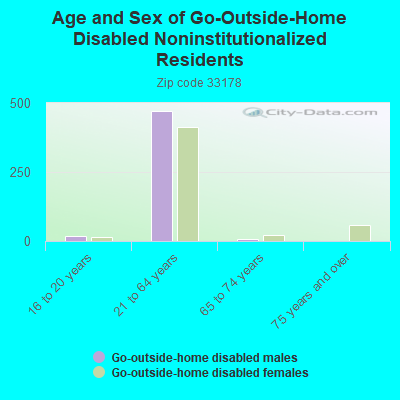 Age and Sex of Go-Outside-Home Disabled Noninstitutionalized Residents

Zip code 33178

City-Data.com

500
250
0

16 to 20 years
21 to 64 years
65 to 74 years
75 years and over

Go-outside-home disabled males
Go-outside-home disabled females